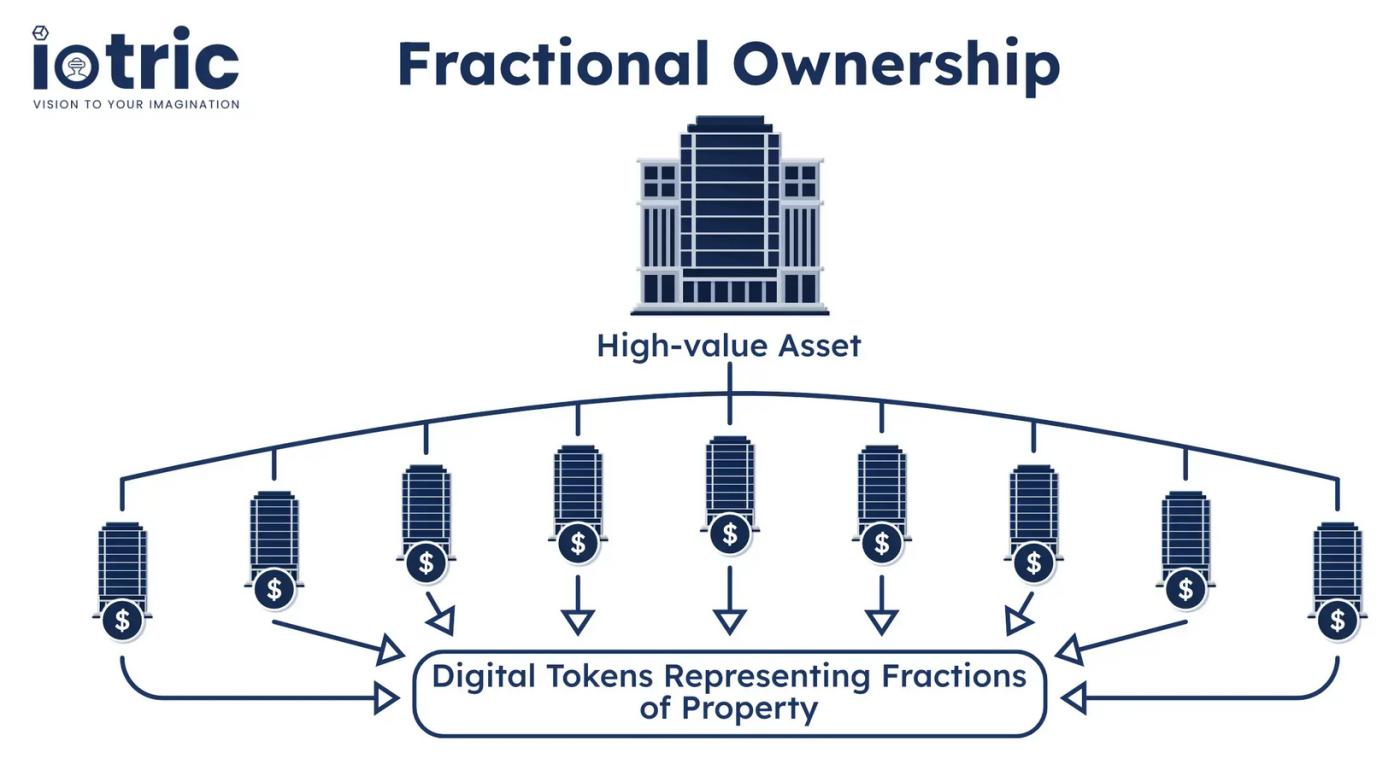 iotric
VISION TO YOUR IMAGINATION

Fractional Ownership

High-value Asset

$ $ $ $ $ $ $ $ $

Digital Tokens Representing Fractions of Property